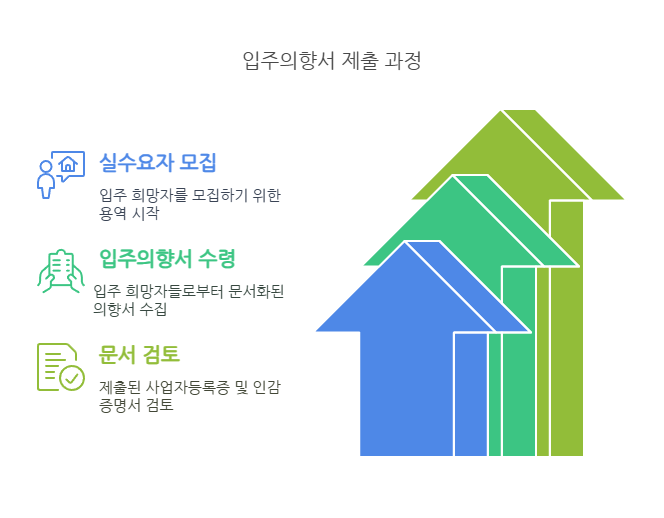 입주의향서 제출 과정

실수요자 모집

입주 희망자를 모집하기 위한 용역 시작

입주의향서 수령

입주 희망자들로부터 문서화된 의향서 수집

문서 검토

제출된 사업자등록증 및 인감 증명서 검토